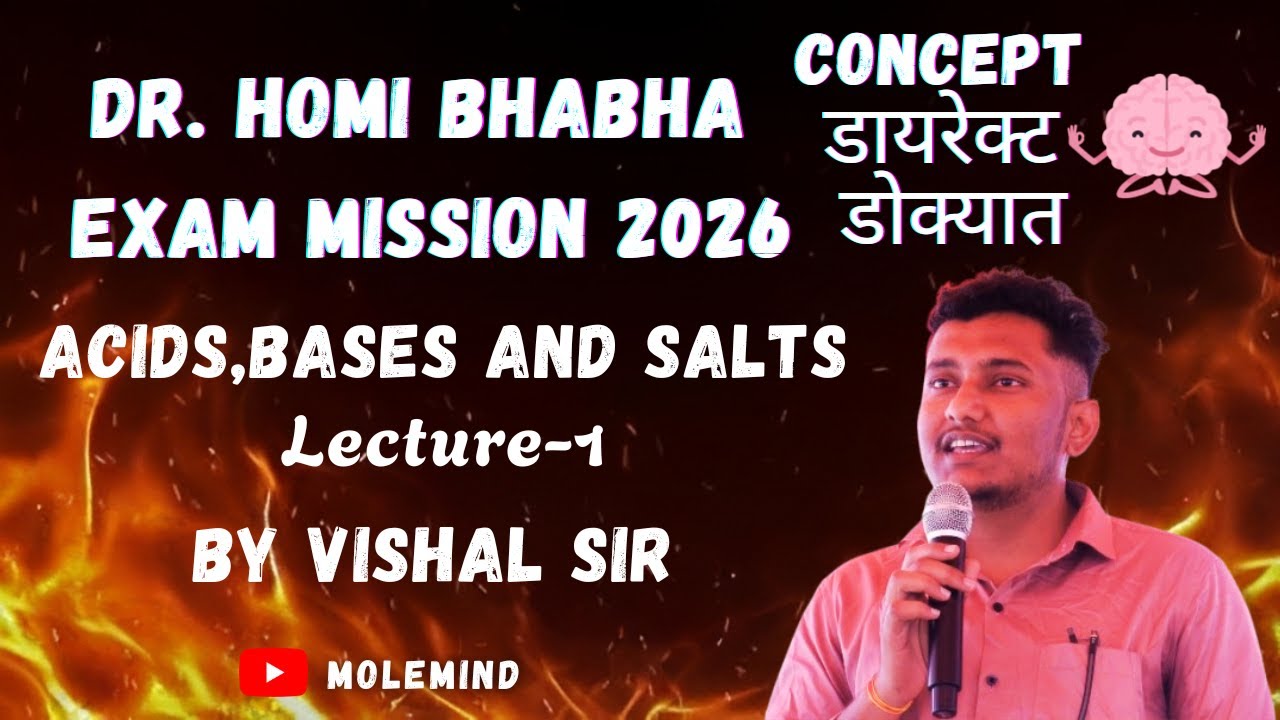 DR. HOMI BHABHA EXAM MISSION 2026

CONCEPT डायरेक्ट डोक्यात

ACIDS,BASES AND SALTS
Lecture-1

BY VISHAL SIR

MOLEMIND